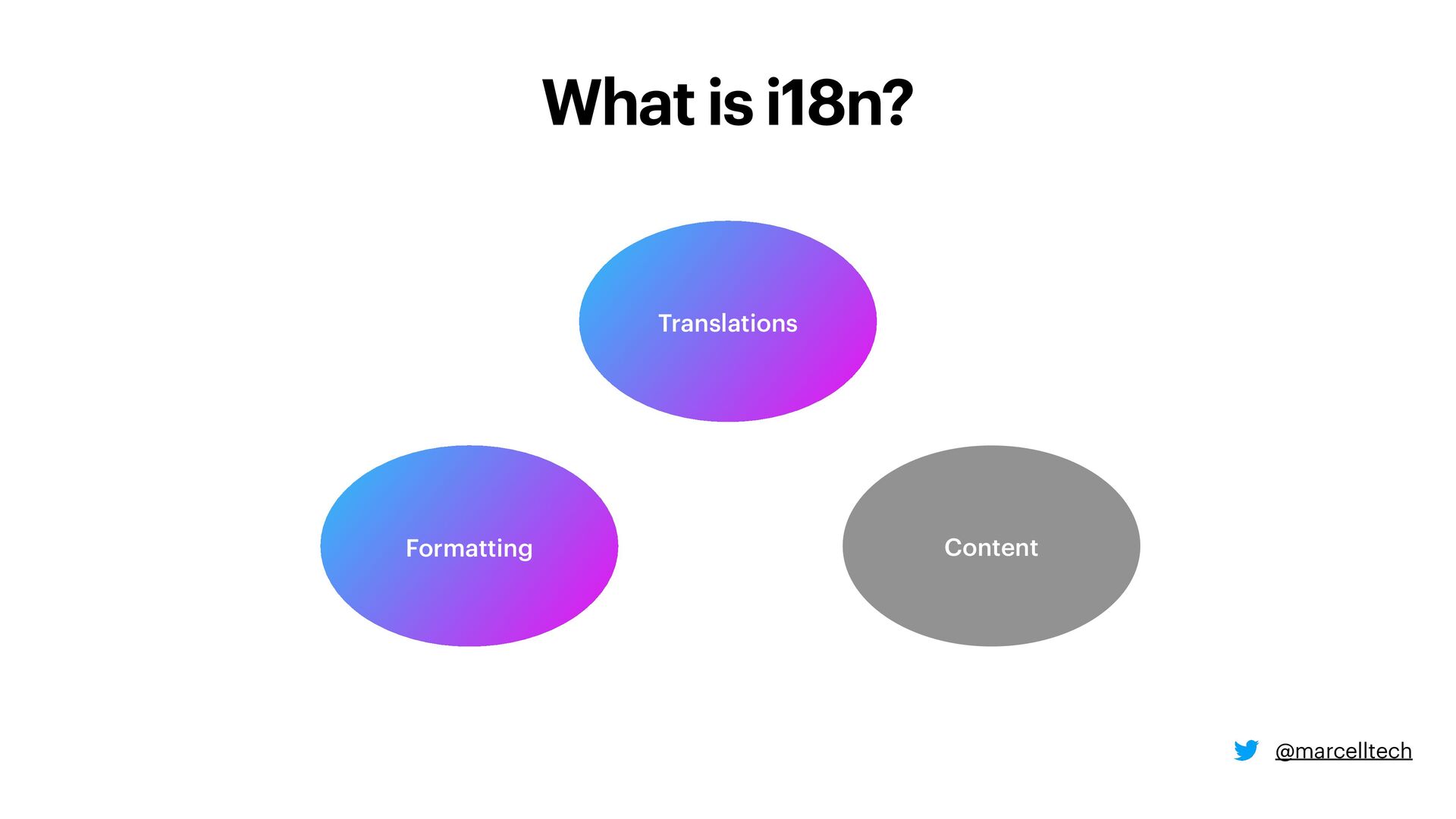 What is i18n?

Translations

Formatting

Content

@marcelltech